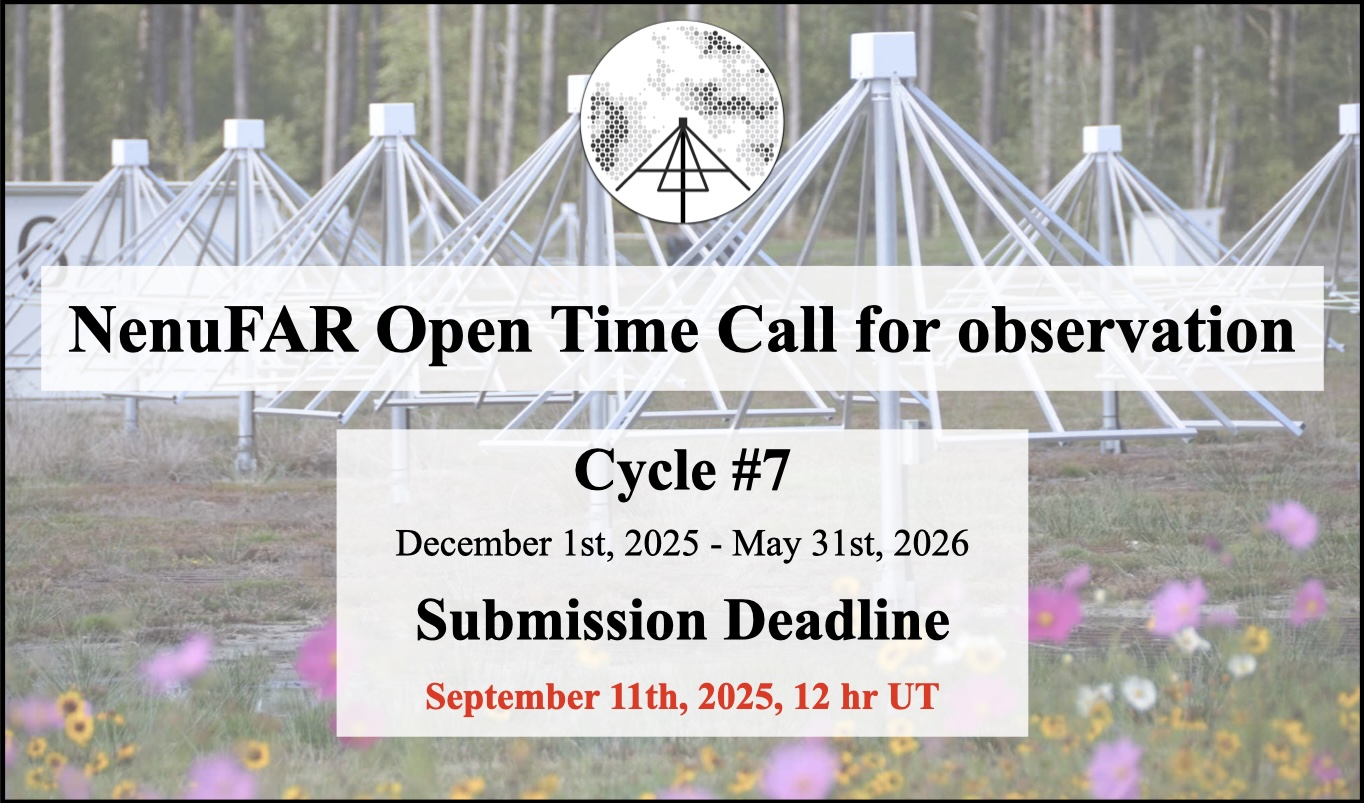 NenuFAR Open Time Call for observation

Cycle #7

December 1st, 2025 - May 31st, 2026

Submission Deadline

September 11th, 2025, 12 hr UT